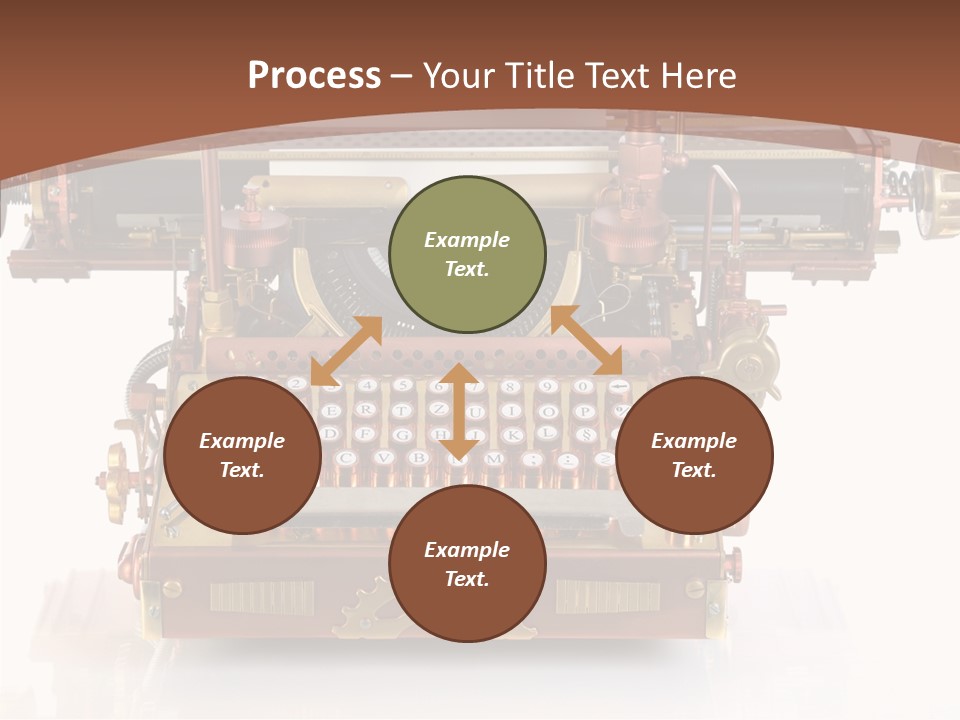 Process – Your Title Text Here

Example Text.

Example Text.

Example Text.

Example Text.